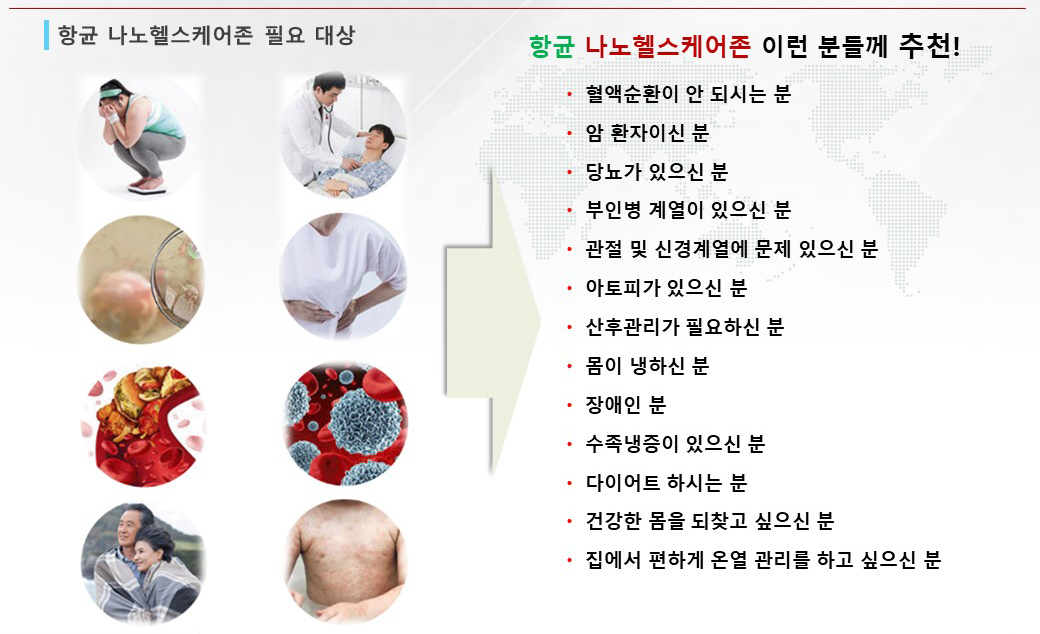 항균 나노헬스케어존 필요 대상

항균 나노헬스케어존 이런 분들께 추천!

• 혈액순환이 안 되시는 분
• 암 환자이신 분
• 당뇨가 있으신 분
• 부인병 계열이 있으신 분
• 관절 및 신경계열에 문제 있으신 분
• 아토피가 있으신 분
• 산후관리가 필요하신 분
• 몸이 냉하신 분
• 장애인 분
• 수족냉증이 있으신 분
• 다이어트 하시는 분
• 건강한 몸을 되찾고 싶으신 분
• 집에서 편하게 온열 관리를 하고 싶으신 분